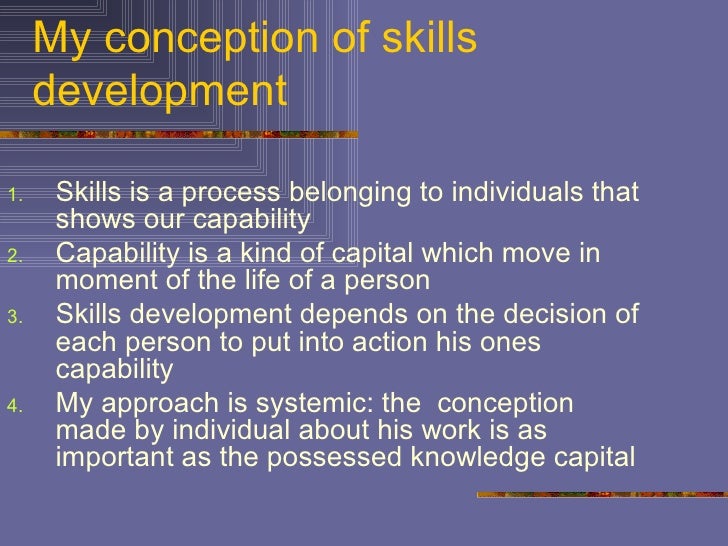 My conception of skills development

1. Skills is a process belonging to individuals that shows our capability
2. Capability is a kind of capital which move in moment of the life of a person
3. Skills development depends on the decision of each person to put into action his ones capability
4. My approach is systemic: the conception made by individual about his work is as important as the possessed knowledge capital